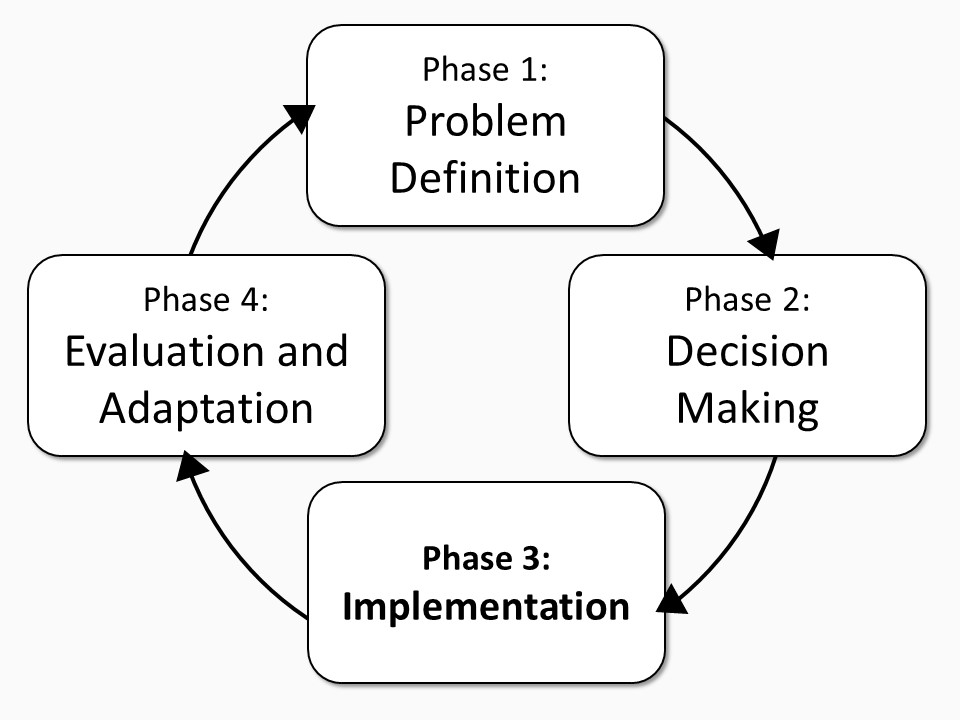 Phase 1:
Problem Definition

Phase 2:
Decision Making

Phase 3:
Implementation

Phase 4:
Evaluation and Adaptation